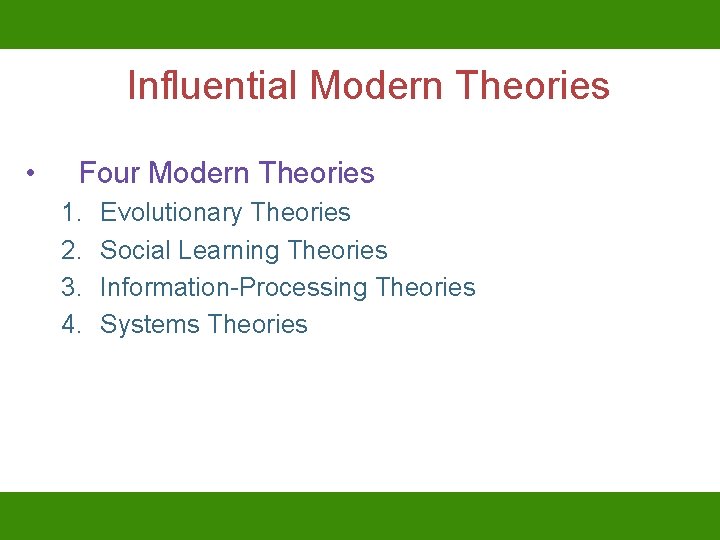 Influential Modern Theories

• Four Modern Theories

1. Evolutionary Theories
2. Social Learning Theories
3. Information-Processing Theories
4. Systems Theories